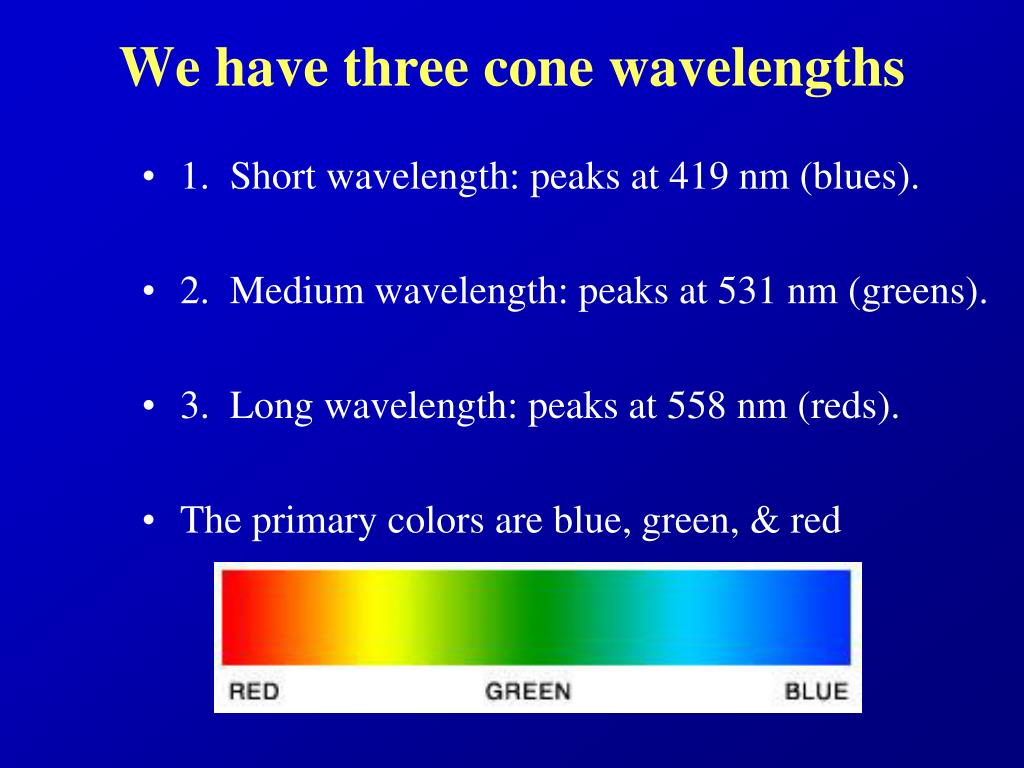 We have three cone wavelengths

• 1. Short wavelength: peaks at 419 nm (blues).

• 2. Medium wavelength: peaks at 531 nm (greens).

• 3. Long wavelength: peaks at 558 nm (reds).

• The primary colors are blue, green, & red

RED GREEN BLUE